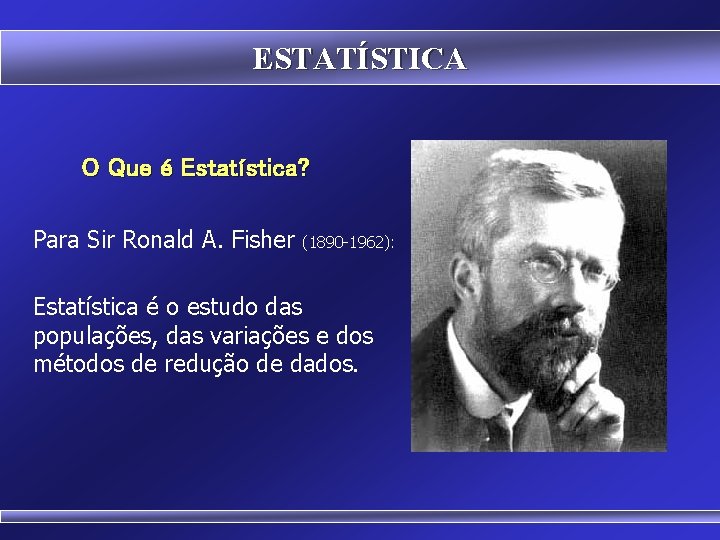 ESTATÍSTICA

O Que é Estatística?

Para Sir Ronald A. Fisher (1890-1962):

Estatística é o estudo das populações, das variações e dos métodos de redução de dados.